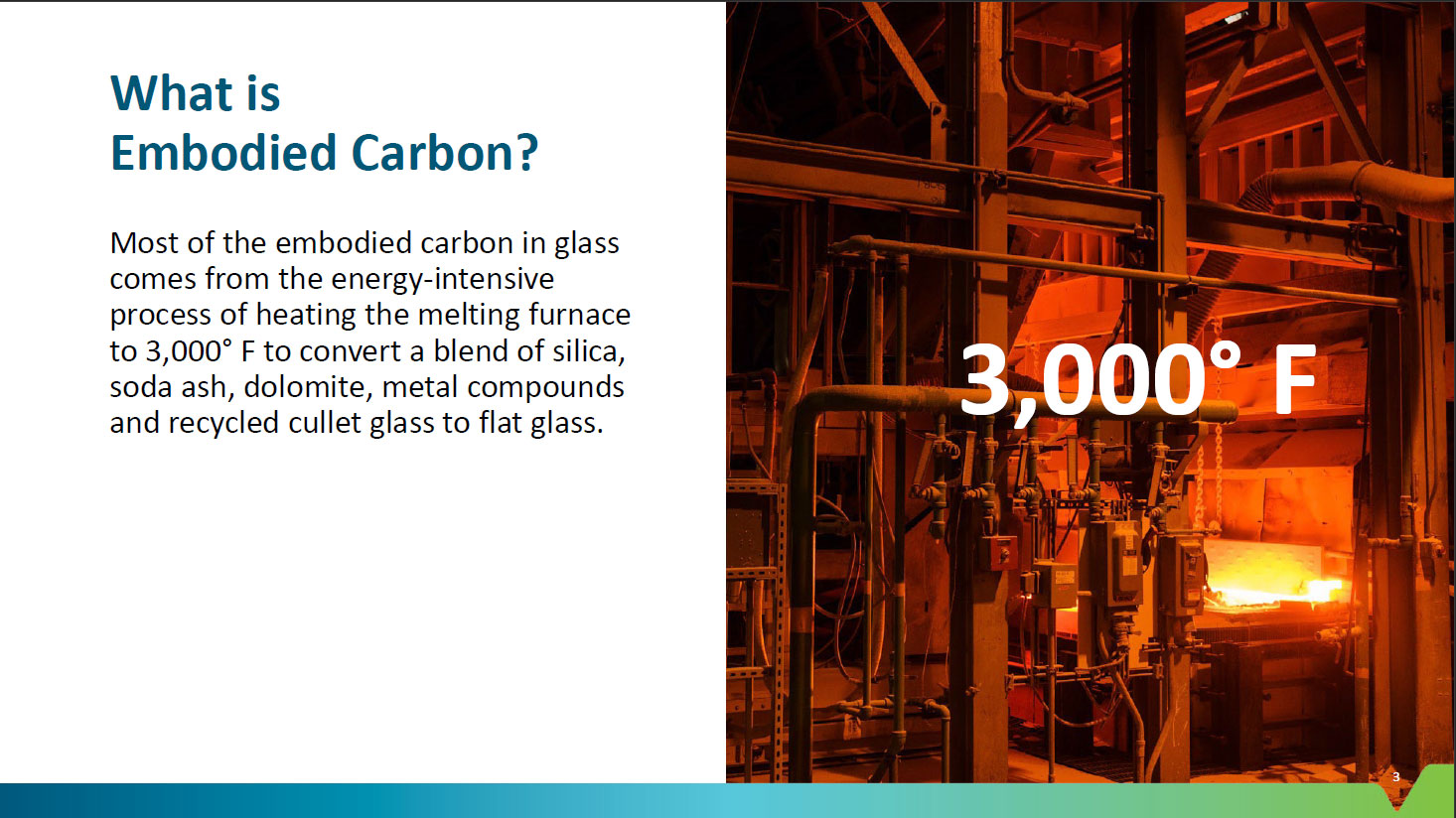 What is
Embodied Carbon?

Most of the embodied carbon in glass comes from the energy-intensive process of heating the melting furnace to 3,000° F to convert a blend of silica, soda ash, dolomite, metal compounds and recycled cullet glass to flat glass.

3,000° F

3